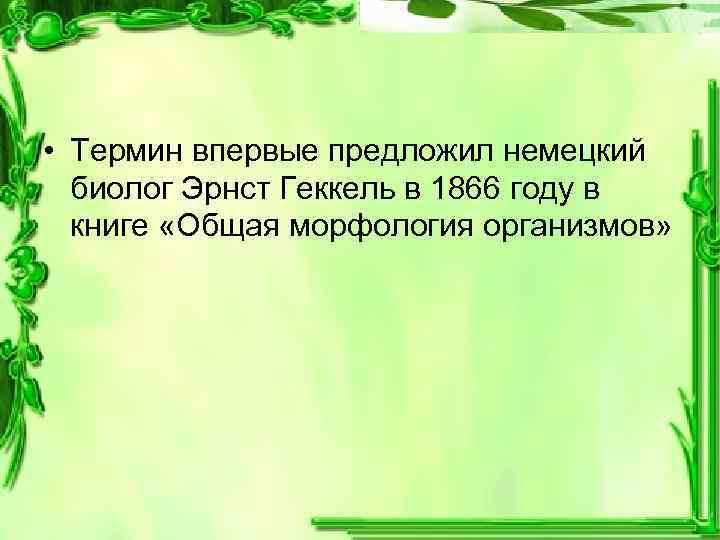 • Термин впервые предложил немецкий биолог Эрнст Геккель в 1866 году в книге «Общая морфология организмов»